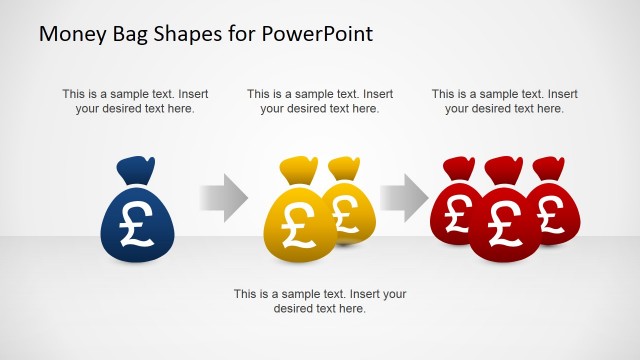 Money Bag Shapes for PowerPoint

This is a sample text. Insert your desired text here.

This is a sample text. Insert your desired text here.

This is a sample text. Insert your desired text here.

£

£ £

£ £ £

This is a sample text. Insert your desired text here.